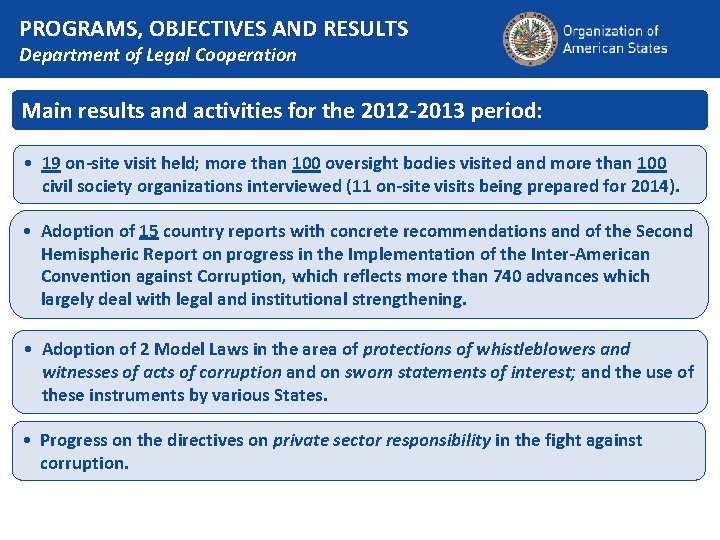 PROGRAMS, OBJECTIVES AND RESULTS
Department of Legal Cooperation

Organization of American States

Main results and activities for the 2012-2013 period:

• 19 on-site visit held; more than 100 oversight bodies visited and more than 100 civil society organizations interviewed (11 on-site visits being prepared for 2014).

• Adoption of 15 country reports with concrete recommendations and of the Second Hemispheric Report on progress in the Implementation of the Inter-American Convention against Corruption, which reflects more than 740 advances which largely deal with legal and institutional strengthening.

• Adoption of 2 Model Laws in the area of protections of whistleblowers and witnesses of acts of corruption and on sworn statements of interest; and the use of these instruments by various States.

• Progress on the directives on private sector responsibility in the fight against corruption.